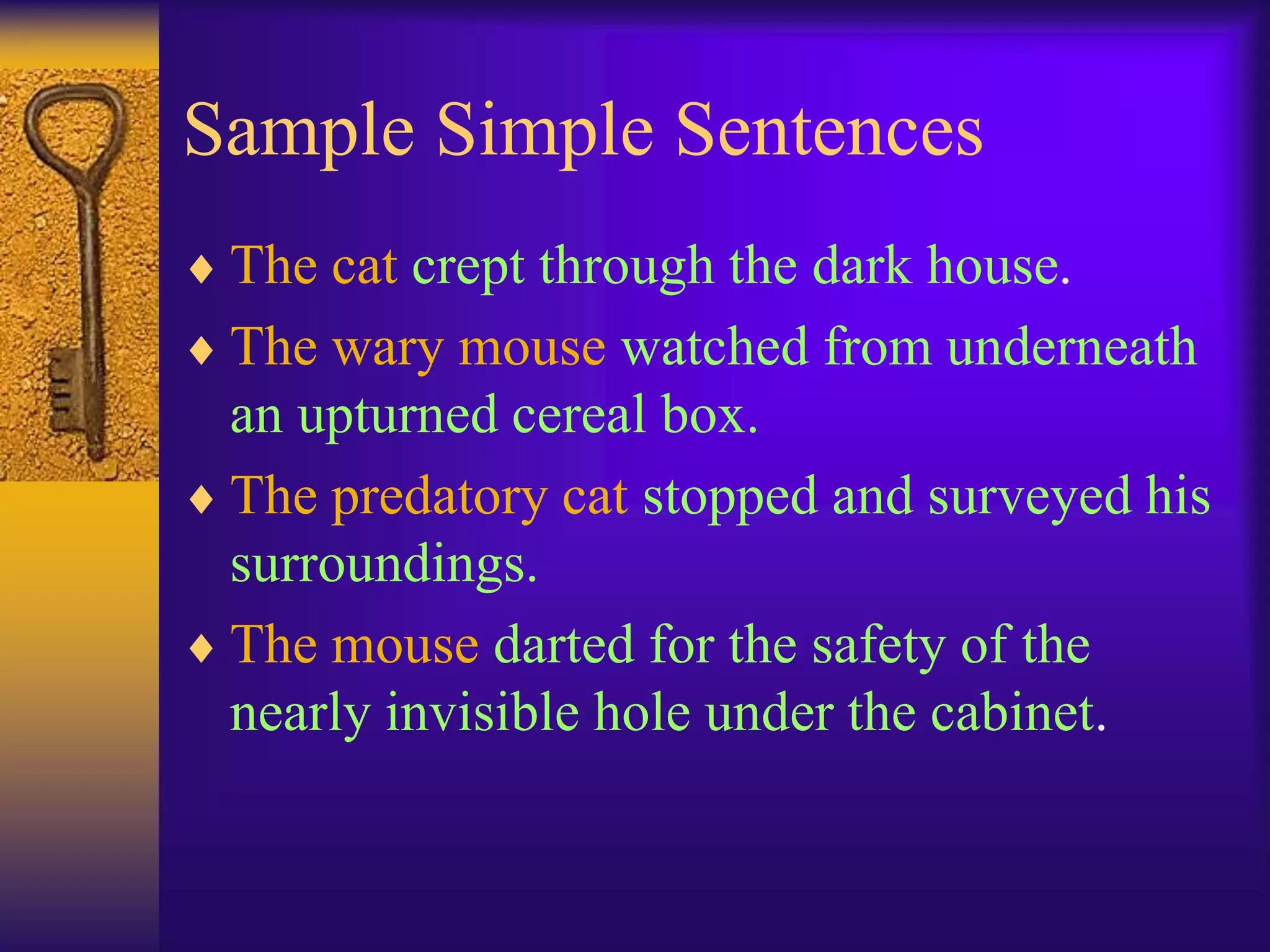 Sample Simple Sentences

♦ The cat crept through the dark house.
♦ The wary mouse watched from underneath an upturned cereal box.
♦ The predatory cat stopped and surveyed his surroundings.
♦ The mouse darted for the safety of the nearly invisible hole under the cabinet.